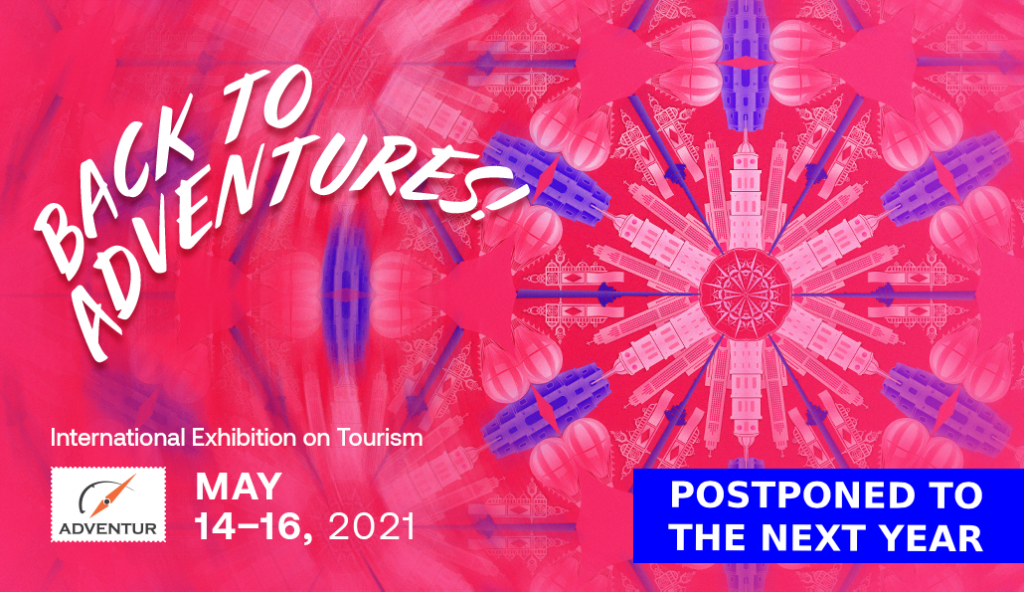 BACK TO ADVENTURES!

International Exhibition on Tourism

ADVENTUR

MAY
14–16, 2021

POSTPONED TO THE NEXT YEAR